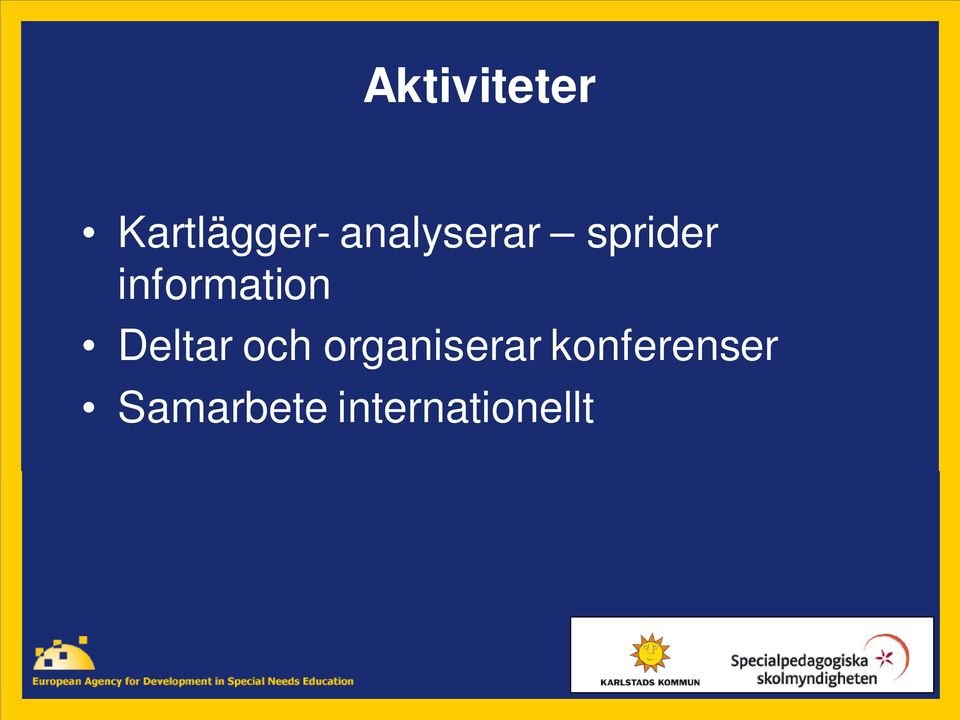 Aktiviteter

• Kartlägger- analyserar – sprider information
• Deltar och organiserar konferenser
• Samarbete internationellt

European Agency for Development in Special Needs Education

KARLSTADS KOMMUN

Specialpedagogiska skolmyndigheten